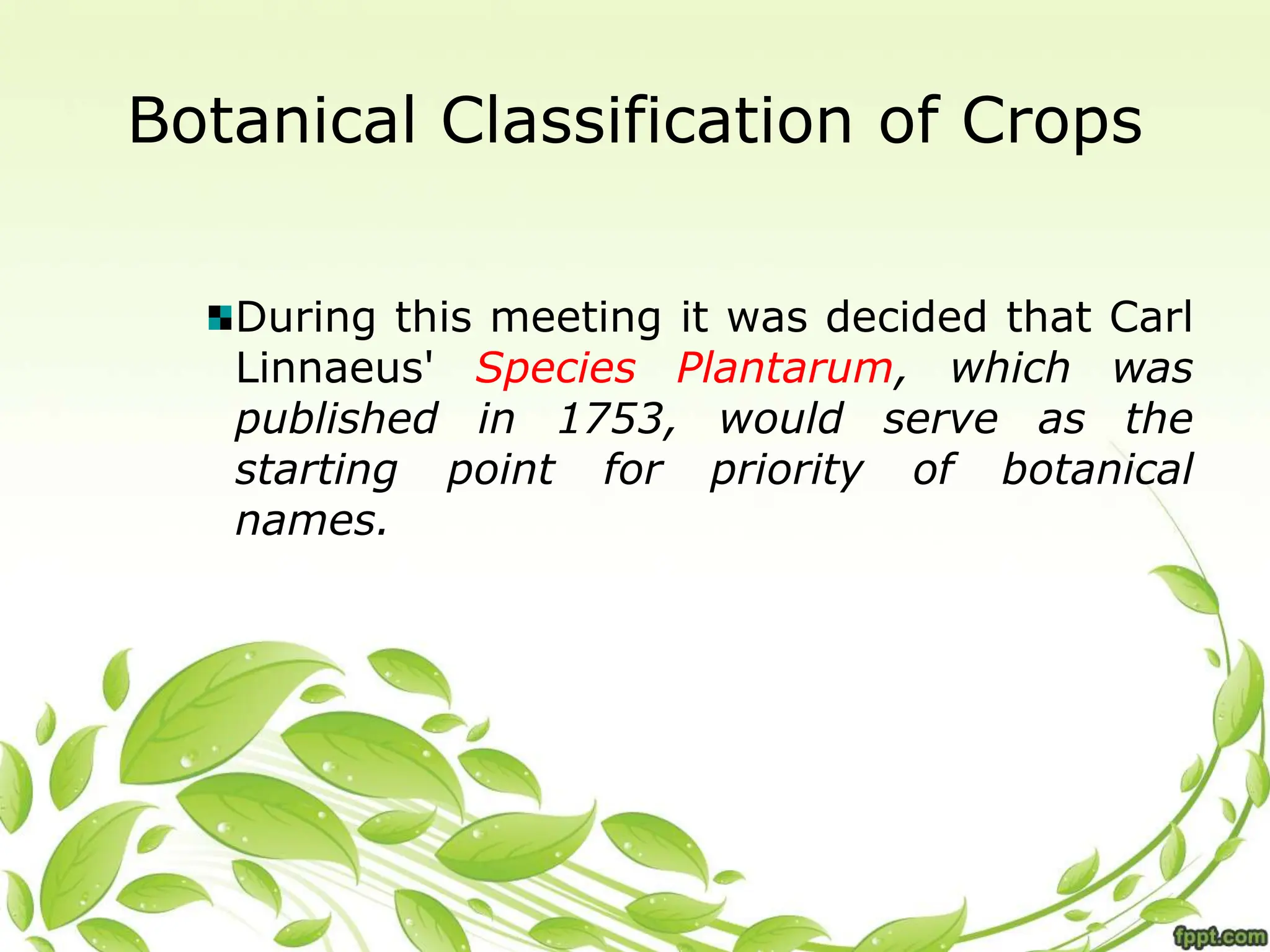 Botanical Classification of Crops

During this meeting it was decided that Carl Linnaeus' Species Plantarum, which was published in 1753, would serve as the starting point for priority of botanical names.

fppt.com